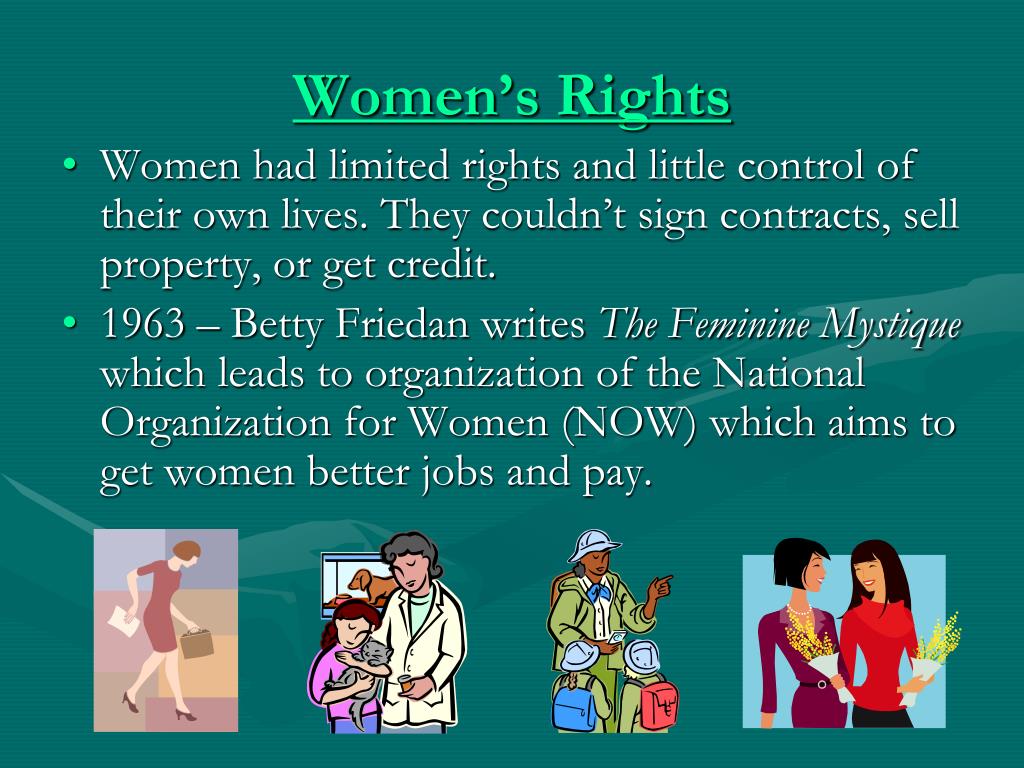 Women's Rights

• Women had limited rights and little control of their own lives. They couldn't sign contracts, sell property, or get credit.
• 1963 – Betty Friedan writes The Feminine Mystique which leads to organization of the National Organization for Women (NOW) which aims to get women better jobs and pay.